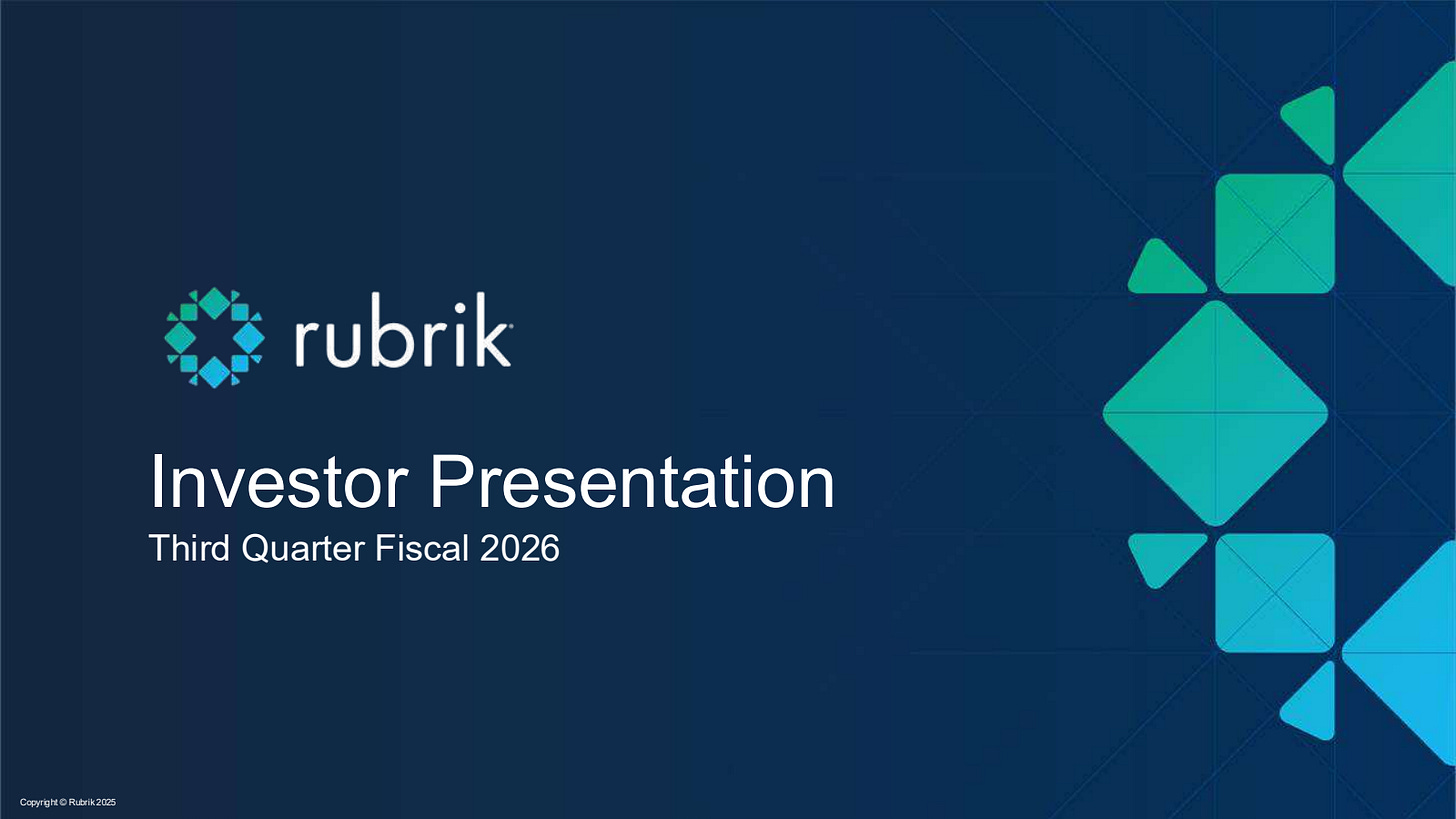 rubrik

Investor Presentation
Third Quarter Fiscal 2026

Copyright © Rubrik 2025